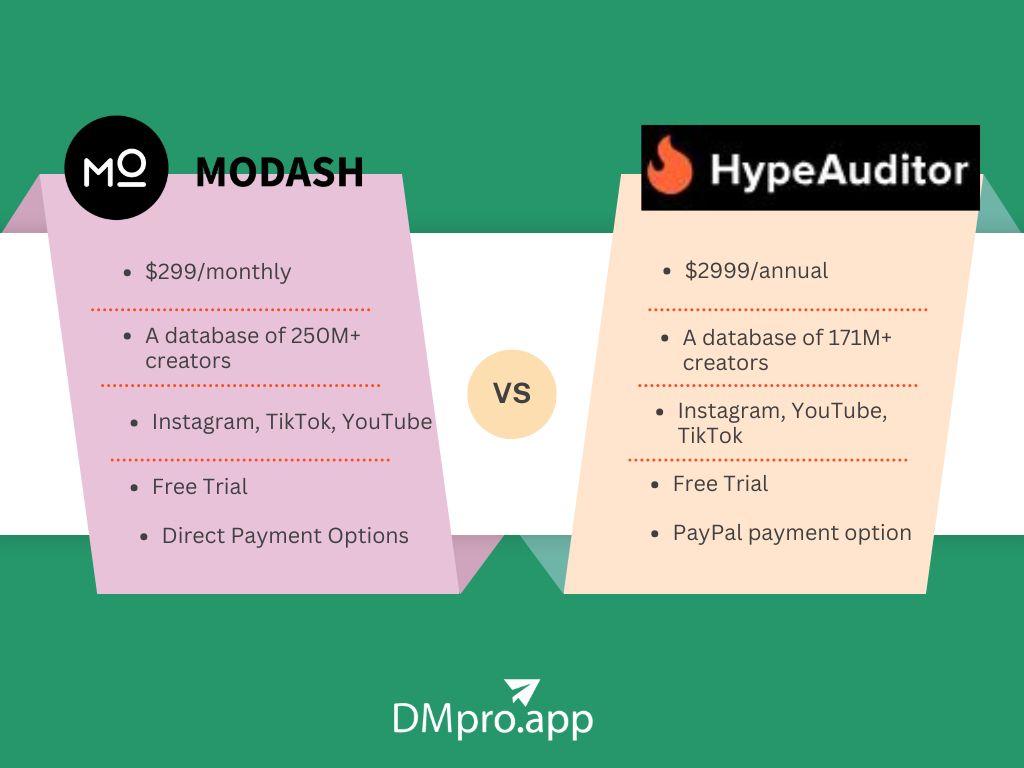 MO MODASH

- $299/monthly
- A database of 250M+ creators
- Instagram, TikTok, YouTube
- Free Trial
- Direct Payment Options

VS

HypeAuditor

- $2999/annual
- A database of 171M+ creators
- Instagram, YouTube, TikTok
- Free Trial
- PayPal payment option

DMpro.app